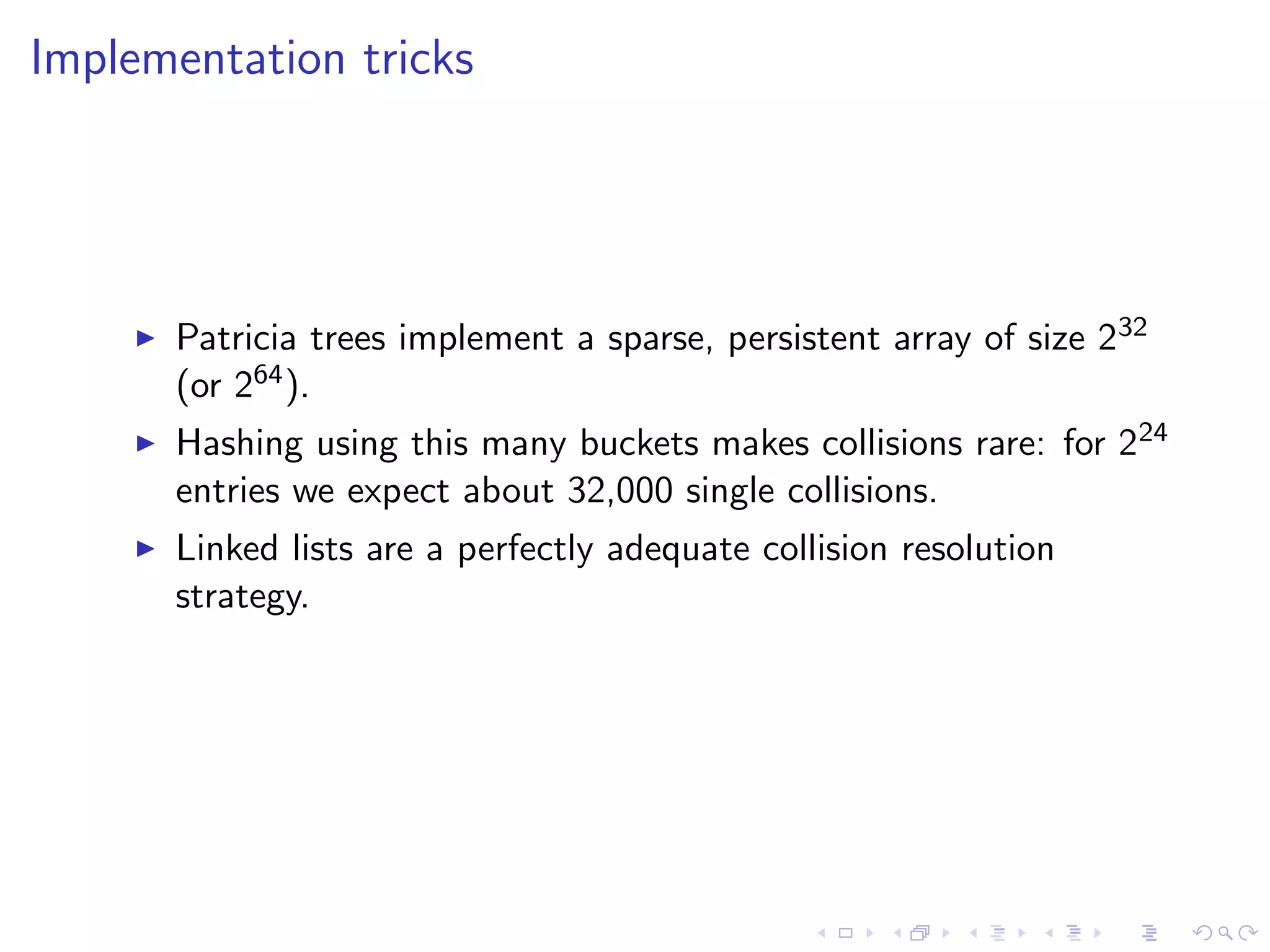 Implementation tricks

▶ Patricia trees implement a sparse, persistent array of size $2^{32}$ (or $2^{64}$).

▶ Hashing using this many buckets makes collisions rare: for $2^{24}$ entries we expect about 32,000 single collisions.

▶ Linked lists are a perfectly adequate collision resolution strategy.